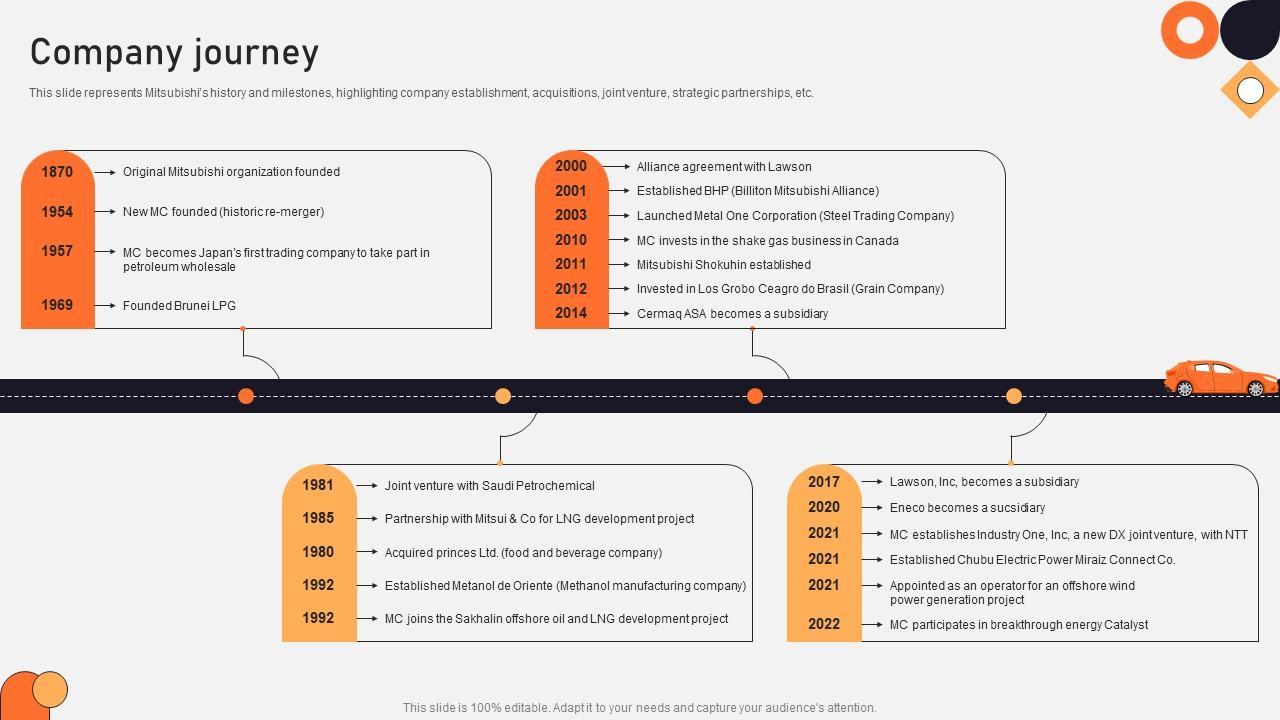 Company journey

This slide represents Mitsubishi's history and milestones, highlighting company establishment, acquisitions, joint venture, strategic partnerships, etc.

1870 Original Mitsubishi organization founded
1954 New MC founded (historic re-merger)
1957 MC becomes Japan's first trading company to take part in petroleum wholesale
1969 Founded Brunei LPG

2000 Alliance agreement with Lawson
2001 Established BHP (Billiton Mitsubishi Alliance)
2003 Launched Metal One Corporation (Steel Trading Company)
2010 MC invests in the shake gas business in Canada
2011 Mitsubishi Shokuhin established
2012 Invested in Los Grobo Ceagro do Brasil (Grain Company)
2014 Cermaq ASA becomes a subsidiary

1981 Joint venture with Saudi Petrochemical
1985 Partnership with Mitsui & Co for LNG development project
1980 Acquired princes Ltd. (food and beverage company)
1992 Established Metanol de Oriente (Methanol manufacturing company)
1992 MC joins the Sakhalin offshore oil and LNG development project

2017 Lawson, Inc, becomes a subsidiary
2020 Eneco becomes a sucsidiary
2021 MC establishes Industry One, Inc, a new DX joint venture, with NTT
2021 Established Chubu Electric Power Miraiz Connect Co.
2021 Appointed as an operator for an offshore wind power generation project
2022 MC participates in breakthrough energy Catalyst

This slide is 100% editable. Adapt it to your needs and capture your audience's attention.